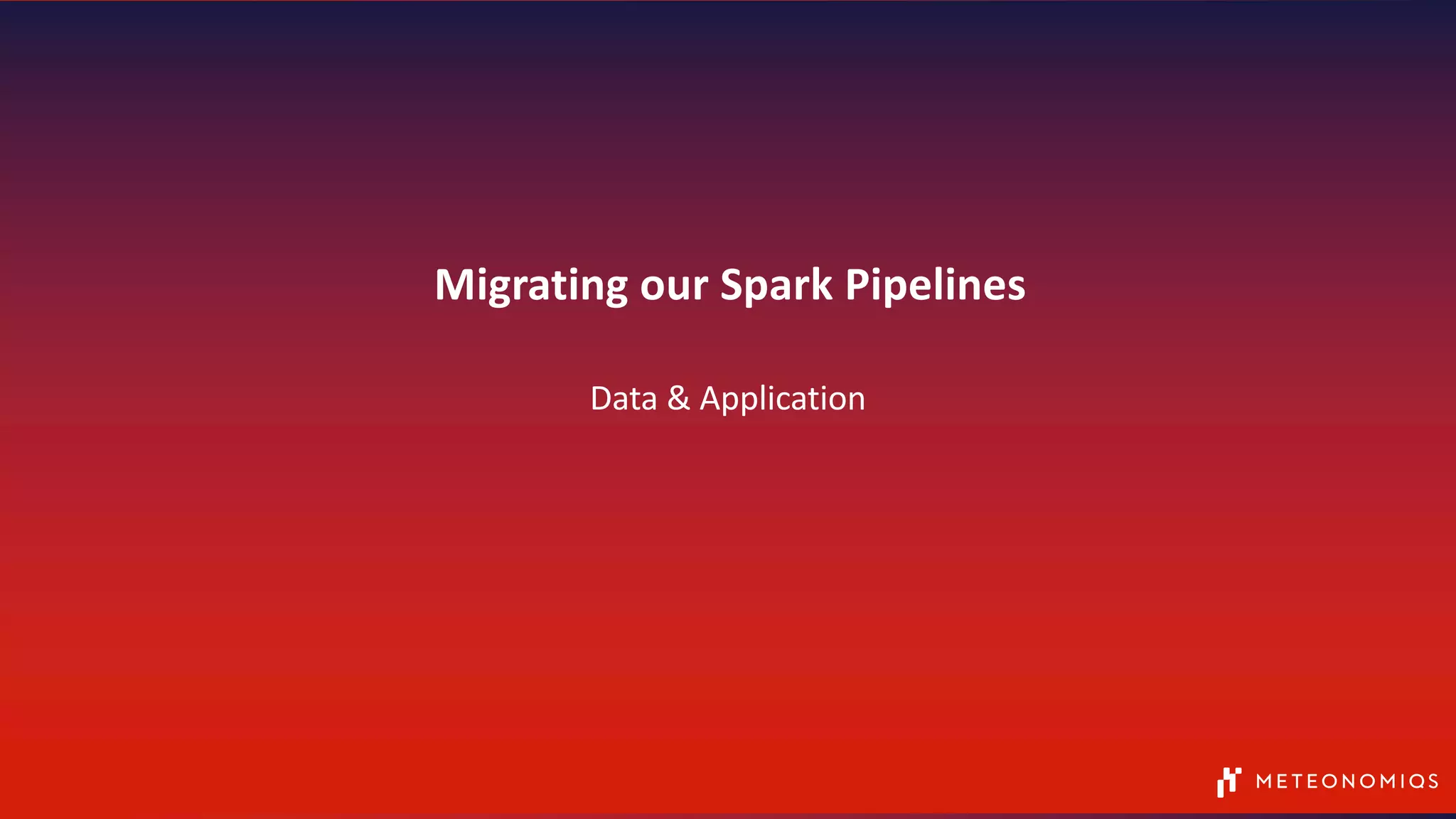 Migrating our Spark Pipelines

Data & Application

METEONOMIQS